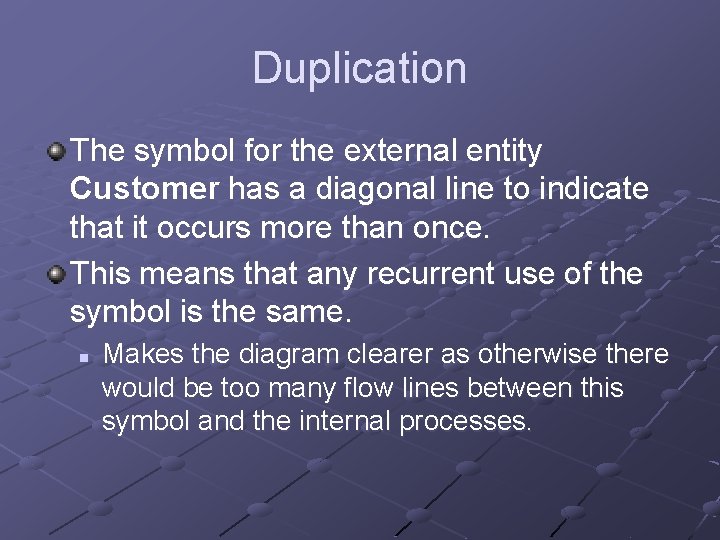 Duplication

The symbol for the external entity Customer has a diagonal line to indicate that it occurs more than once.

This means that any recurrent use of the symbol is the same.

Makes the diagram clearer as otherwise there would be too many flow lines between this symbol and the internal processes.